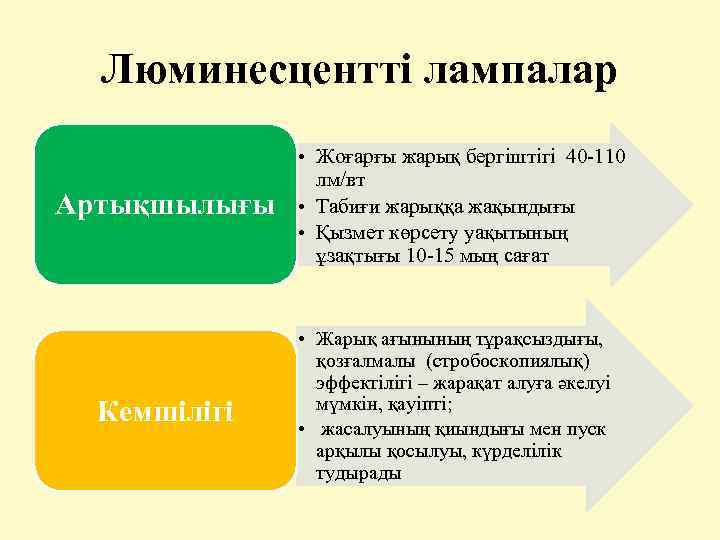 Люминесцентті лампалар

Артықшылығы

• Жоғарғы жарық бергіштігі 40-110 лм/вт
• Табиғи жарыққа жақындығы
• Қызмет көрсету уақытының ұзақтығы 10-15 мың сағат

Кемшілігі

• Жарық ағынының тұрақсыздығы, қозғалмалы (стробоскопиялық) эффектілігі – жарақат алуға әкелуі мүмкін, қауіпті;
• жасалуының қиындығы мен пуск арқылы қосылуы, күрделілік тудырады